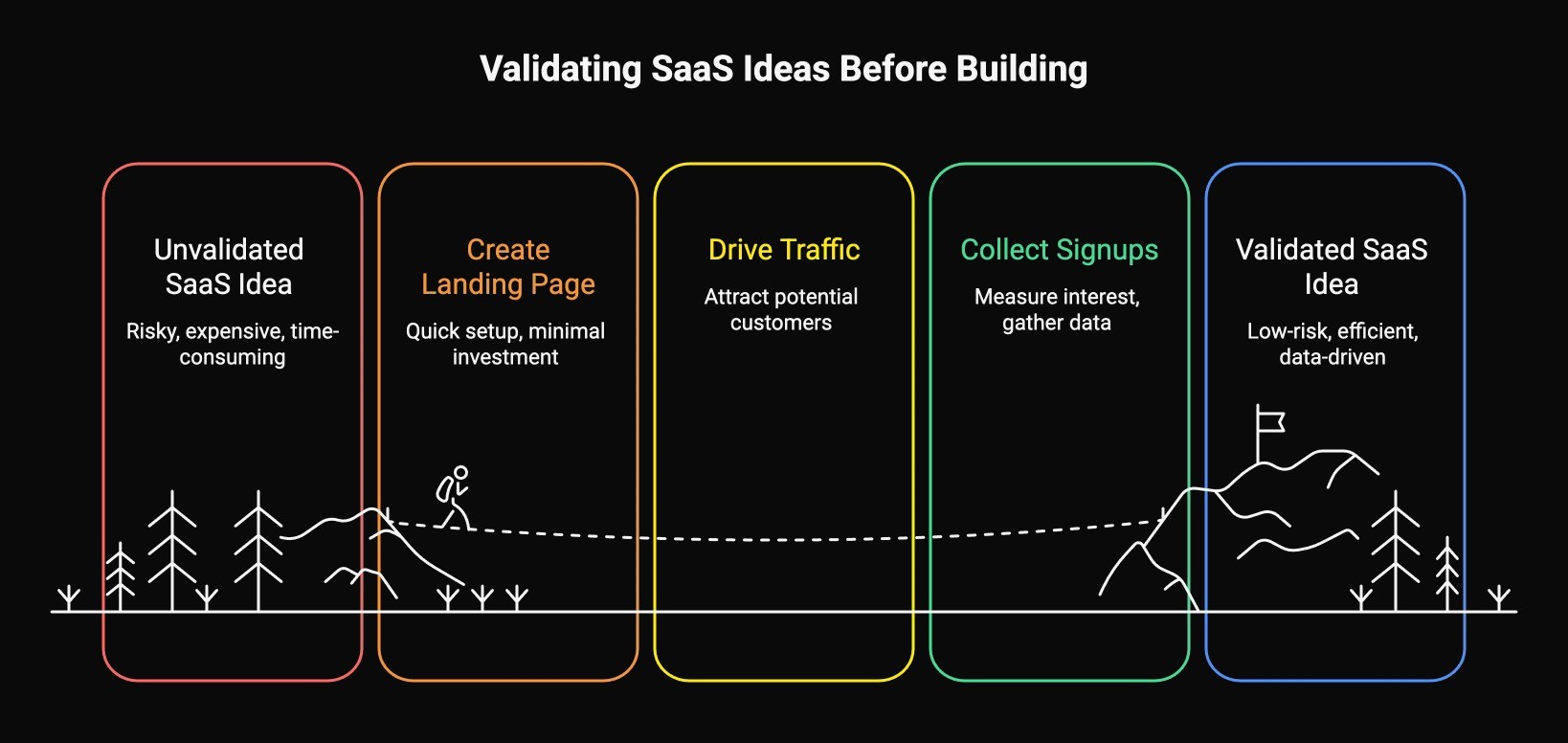 Validating SaaS Ideas Before Building

Unvalidated SaaS Idea

Risky, expensive, time-consuming

Create Landing Page

Quick setup, minimal investment

Drive Traffic

Attract potential customers

Collect Signups

Measure interest, gather data

Validated SaaS Idea

Low-risk, efficient, data-driven